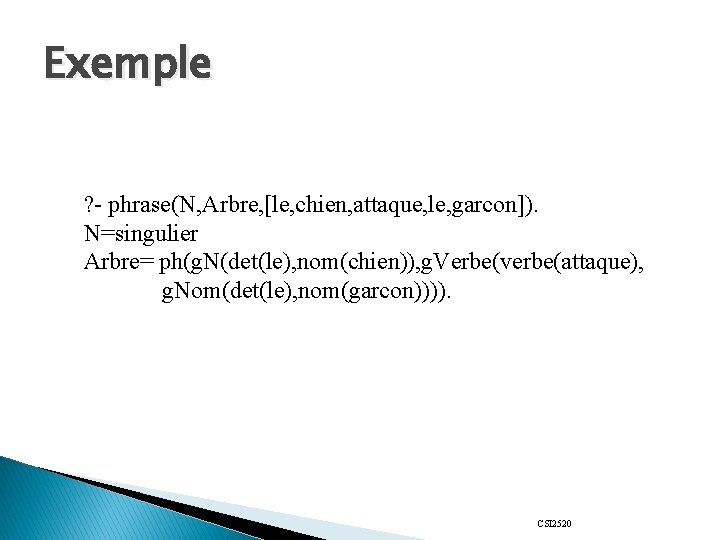 Exemple

?- phrase(N,Arbre,[le,chien,attaque,le,garcon]).
N=singulier
Arbre= ph(gN(det(le),nom(chien)),gVerbe(verbe(attaque), gNom(det(le),nom(garcon)))).

CSI2520